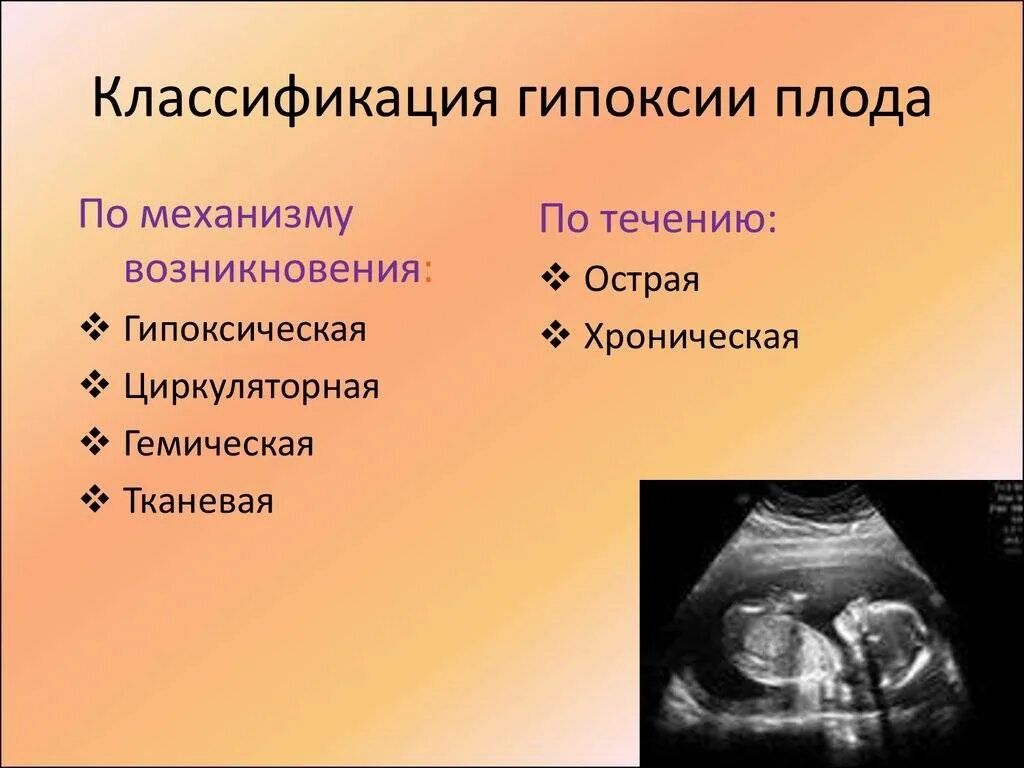 Классификация гипоксии плода

По механизму возникновения:
❖ Гипоксическая
❖ Циркуляторная
❖ Гемическая
❖ Тканевая

По течению:
❖ Острая
❖ Хроническая